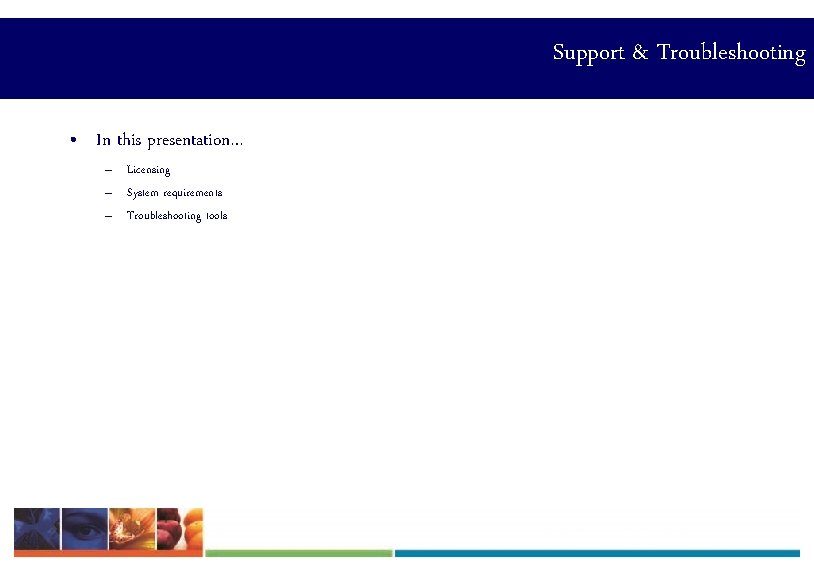 Support & Troubleshooting

• In this presentation…
– Licensing
– System requirements
– Troubleshooting tools